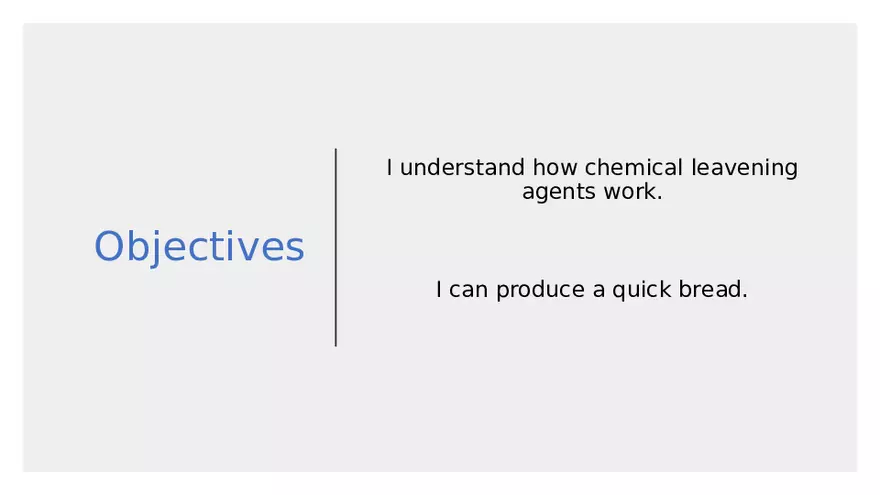 Objectives

I understand how chemical leavening agents work.

I can produce a quick bread.